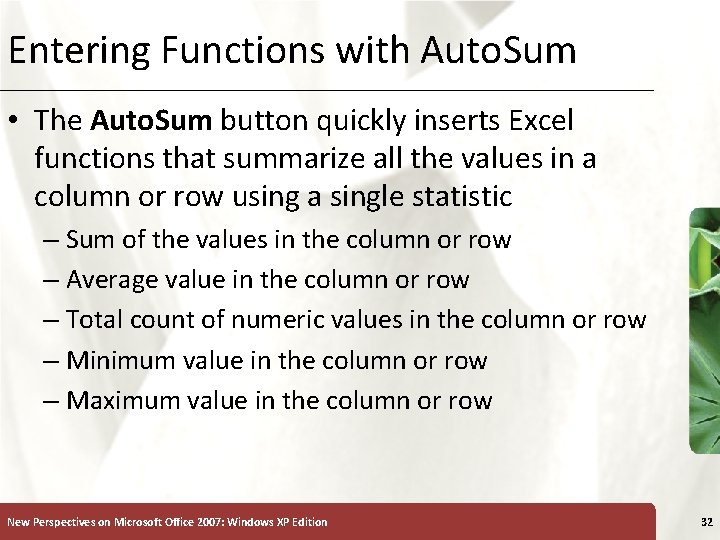 Entering Functions with AutoSum

• The AutoSum button quickly inserts Excel functions that summarize all the values in a column or row using a single statistic
– Sum of the values in the column or row
– Average value in the column or row
– Total count of numeric values in the column or row
– Minimum value in the column or row
– Maximum value in the column or row

New Perspectives on Microsoft Office 2007: Windows XP Edition

32